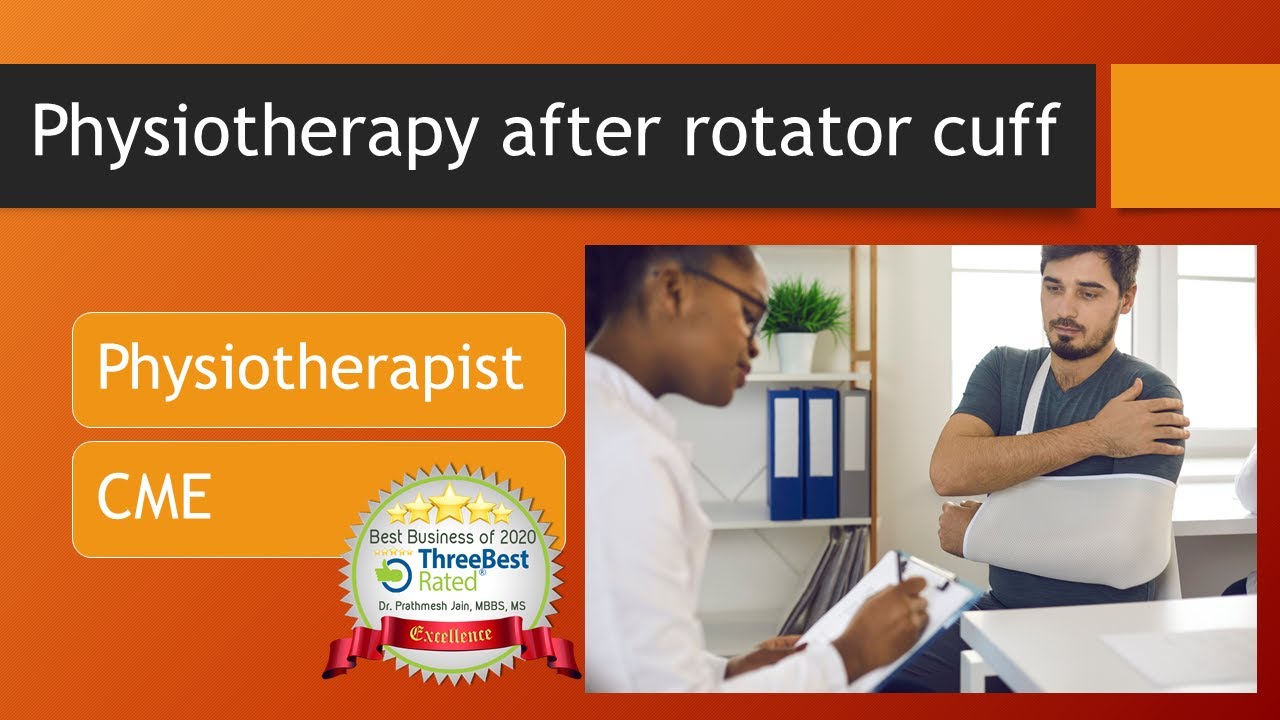 Physiotherapy after rotator cuff

Physiotherapist

CME

Best Business of 2020
ThreeBest Rated®
Dr. Prathmesh Jain, MBBS, MS
Excellence